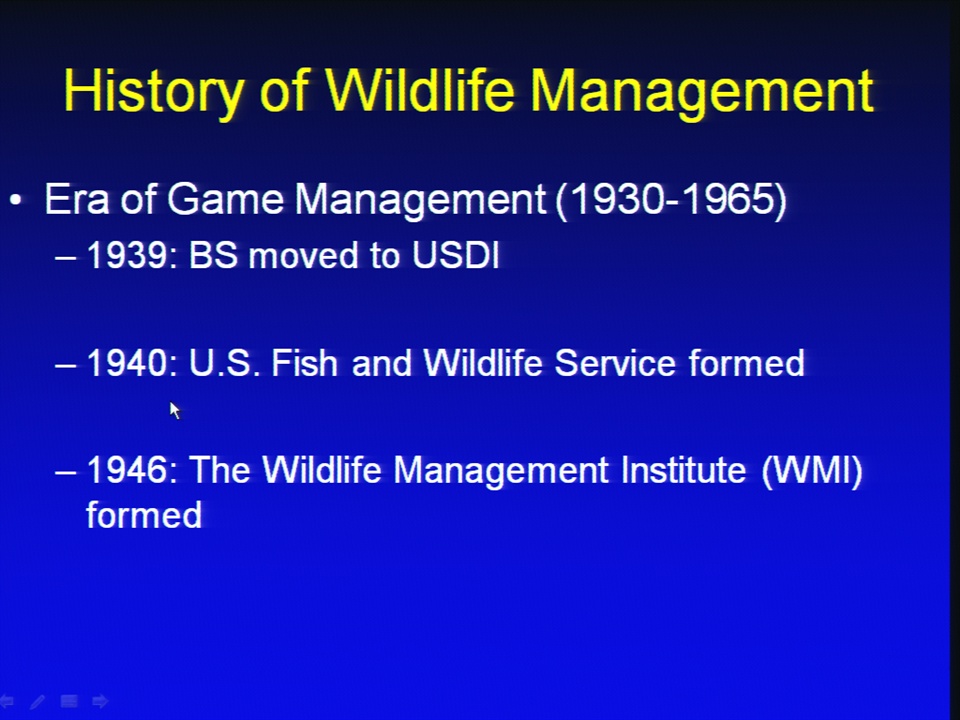 History of Wildlife Management

• Era of Game Management (1930-1965)
– 1939: BS moved to USDI

– 1940: U.S. Fish and Wildlife Service formed

– 1946: The Wildlife Management Institute (WMI) formed